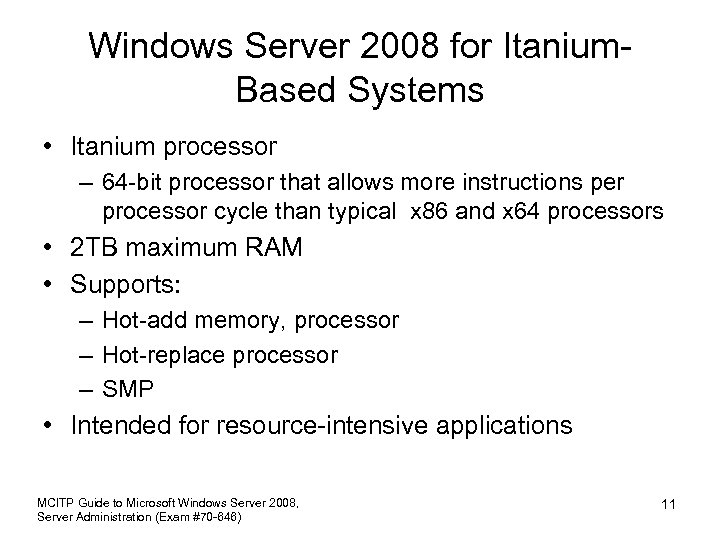 Windows Server 2008 for Itanium-Based Systems

• Itanium processor
– 64-bit processor that allows more instructions per processor cycle than typical  x86 and x64 processors
• 2TB maximum RAM
• Supports:
– Hot-add memory, processor
– Hot-replace processor
– SMP
• Intended for resource-intensive applications

MCITP Guide to Microsoft Windows Server 2008, Server Administration (Exam #70-646)

11